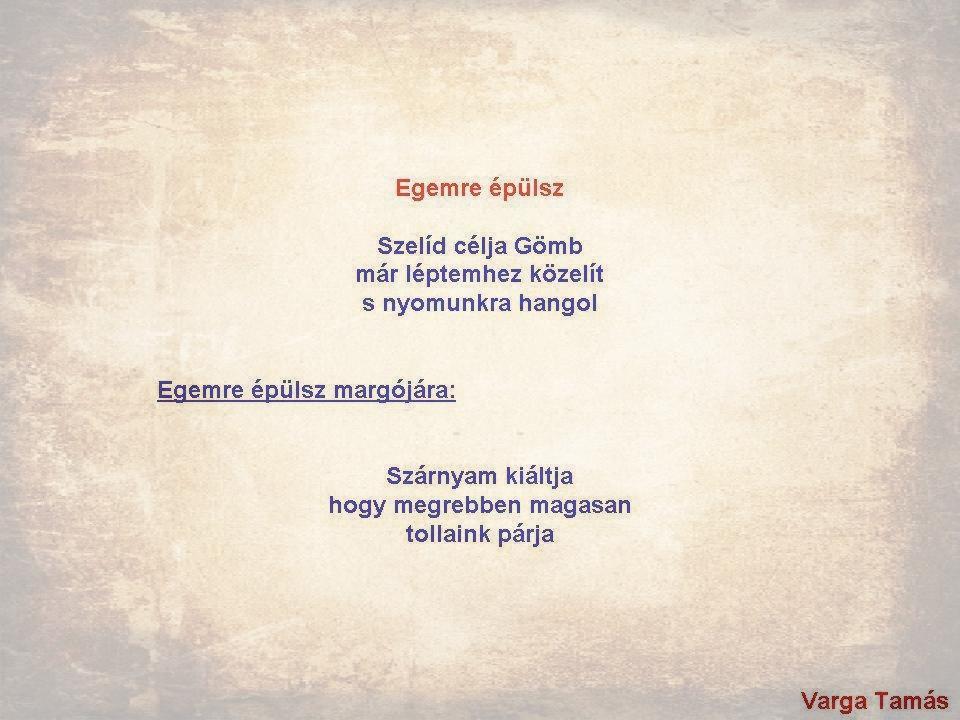 Egemre épülsz

Szelíd célja Gömb
már léptemhez közelít
s nyomunkra hangol

Egemre épülsz margójára:

Szárnyam kiáltja
hogy megrebben magasan
tollaink párja

Varga Tamás